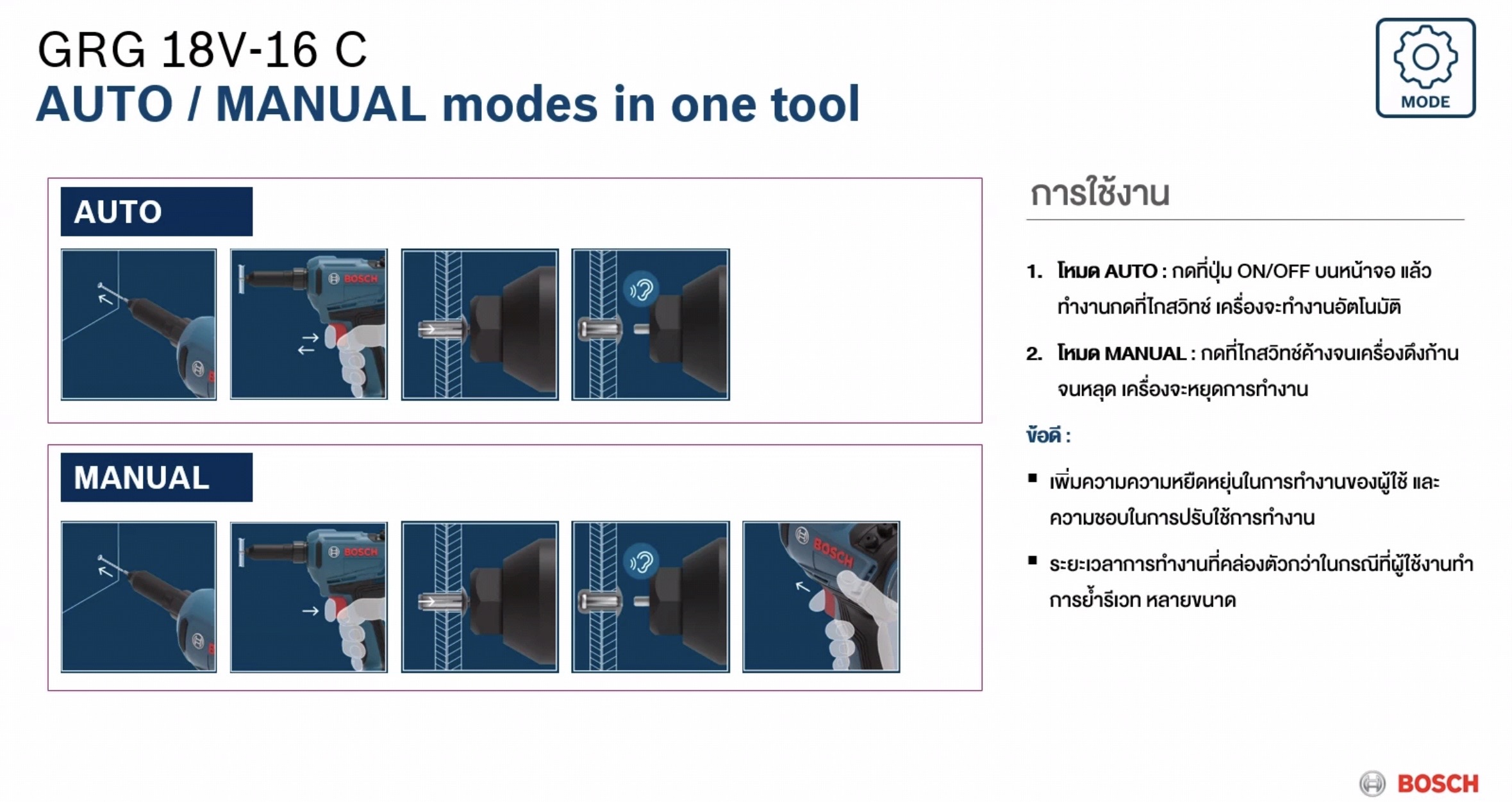 GRG 18V-16 C
AUTO / MANUAL modes in one tool

MODE

AUTO

BOSCH

MANUAL

BOSCH

BOSCH

การใช้งาน

1. โหมด AUTO : กดที่ปุ่ม ON/OFF บนหน้าจอ แล้วทำงานกดที่ไกสวิทช์ เครื่องจะทำงานอัตโนมัติ

2. โหมด MANUAL : กดที่ไกสวิทช์ค้างจนเครื่องดึงก้านจนหลุด เครื่องจะหยุดการทำงาน

ข้อดี :

▪ เพิ่มความความหยืดหยุ่นในการทำงานของผู้ใช้ และความชอบในการปรับใช้การทำงาน

▪ ระยะเวลาการทำงานที่คล่องตัวกว่าในกรณีที่ผู้ใช้งานทำการย้ำรีเวท หลายขนาด

BOSCH